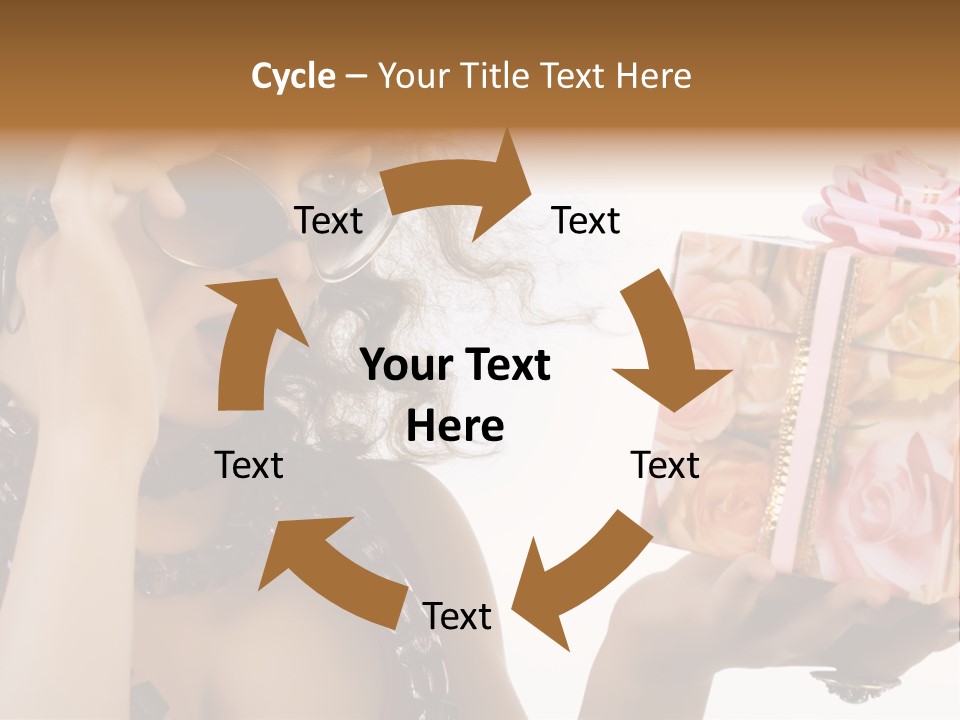 Cycle – Your Title Text Here

Text

Text

Your Text Here

Text

Text

Text